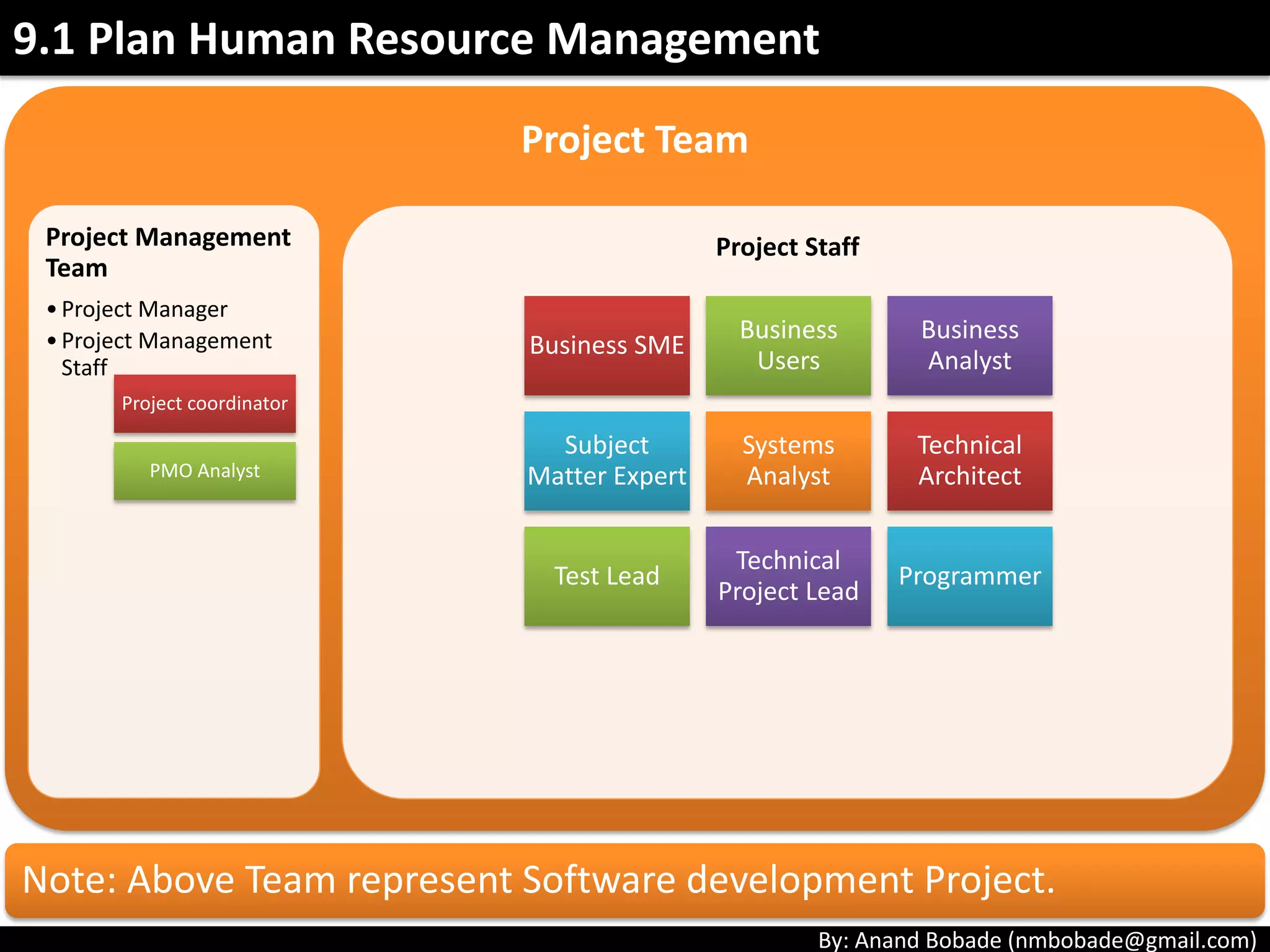 9.1 Plan Human Resource Management

Project Team

Project Management Team

• Project Manager
• Project Management Staff

Project coordinator

PMO Analyst

Project Staff

Business SME

Business Users

Business Analyst

Subject Matter Expert

Systems Analyst

Technical Architect

Test Lead

Technical Project Lead

Programmer

Note: Above Team represent Software development Project.

By: Anand Bobade (nmbobade@gmail.com)